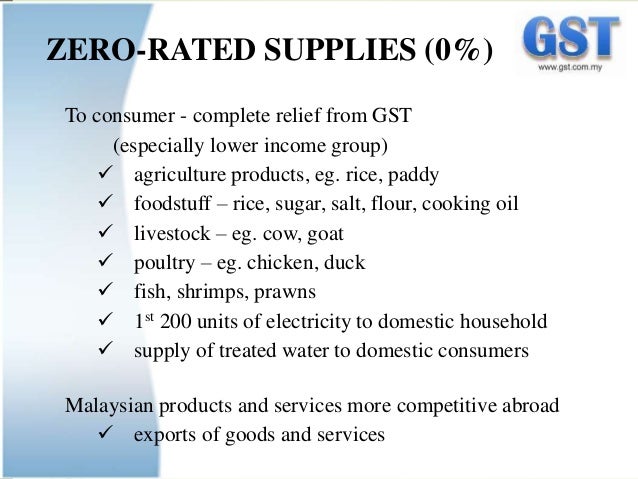 ZERO-RATED SUPPLIES (0%)

GST
www.gst.com.my

To consumer - complete relief from GST
(especially lower income group)
✓ agriculture products, eg. rice, paddy
✓ foodstuff – rice, sugar, salt, flour, cooking oil
✓ livestock – eg. cow, goat
✓ poultry – eg. chicken, duck
✓ fish, shrimps, prawns
✓ 1$^{st}$ 200 units of electricity to domestic household
✓ supply of treated water to domestic consumers

Malaysian products and services more competitive abroad
✓ exports of goods and services